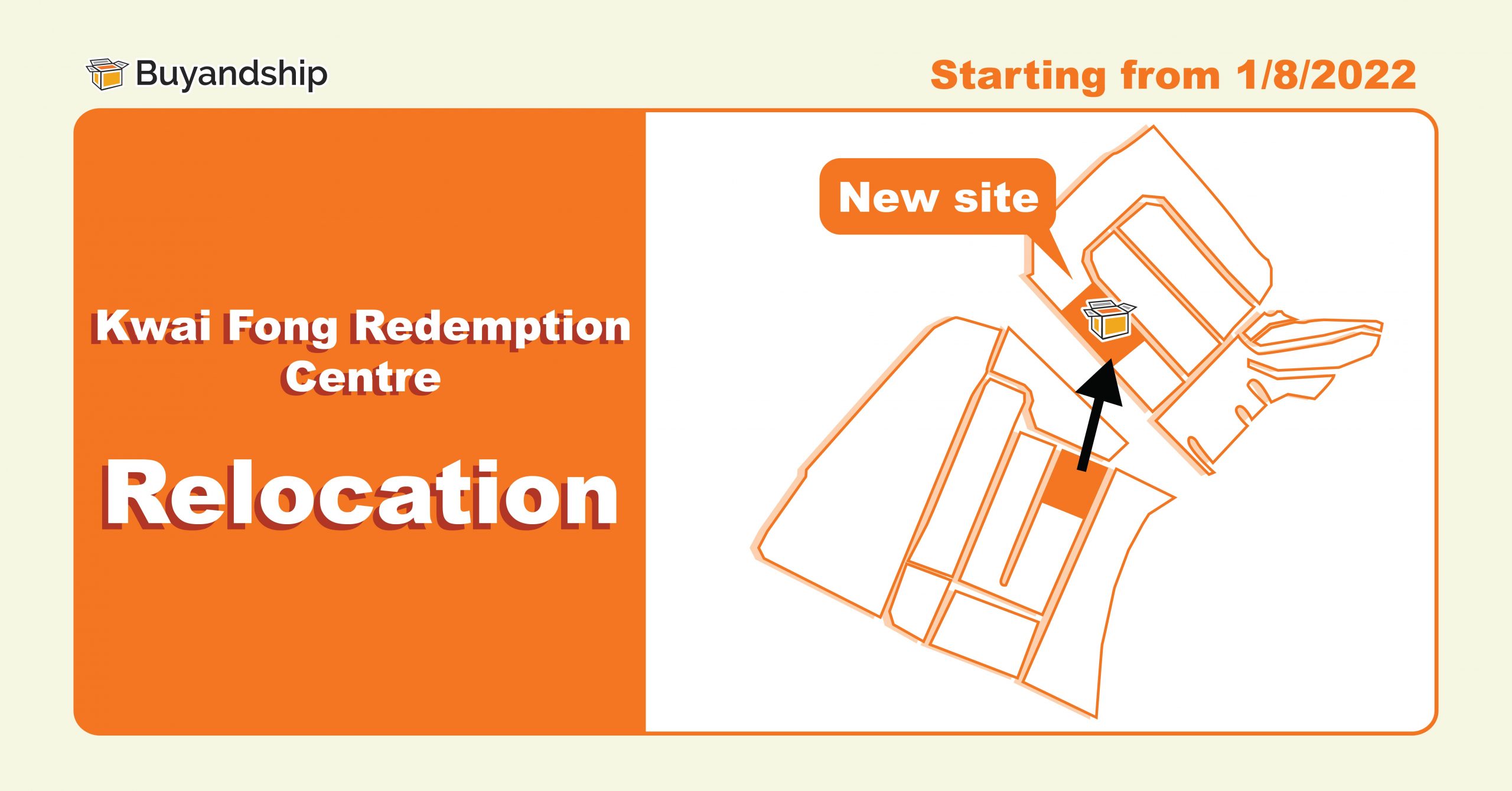 Buyandship

Starting from 1/8/2022

Kwai Fong Redemption Centre

Relocation

New site